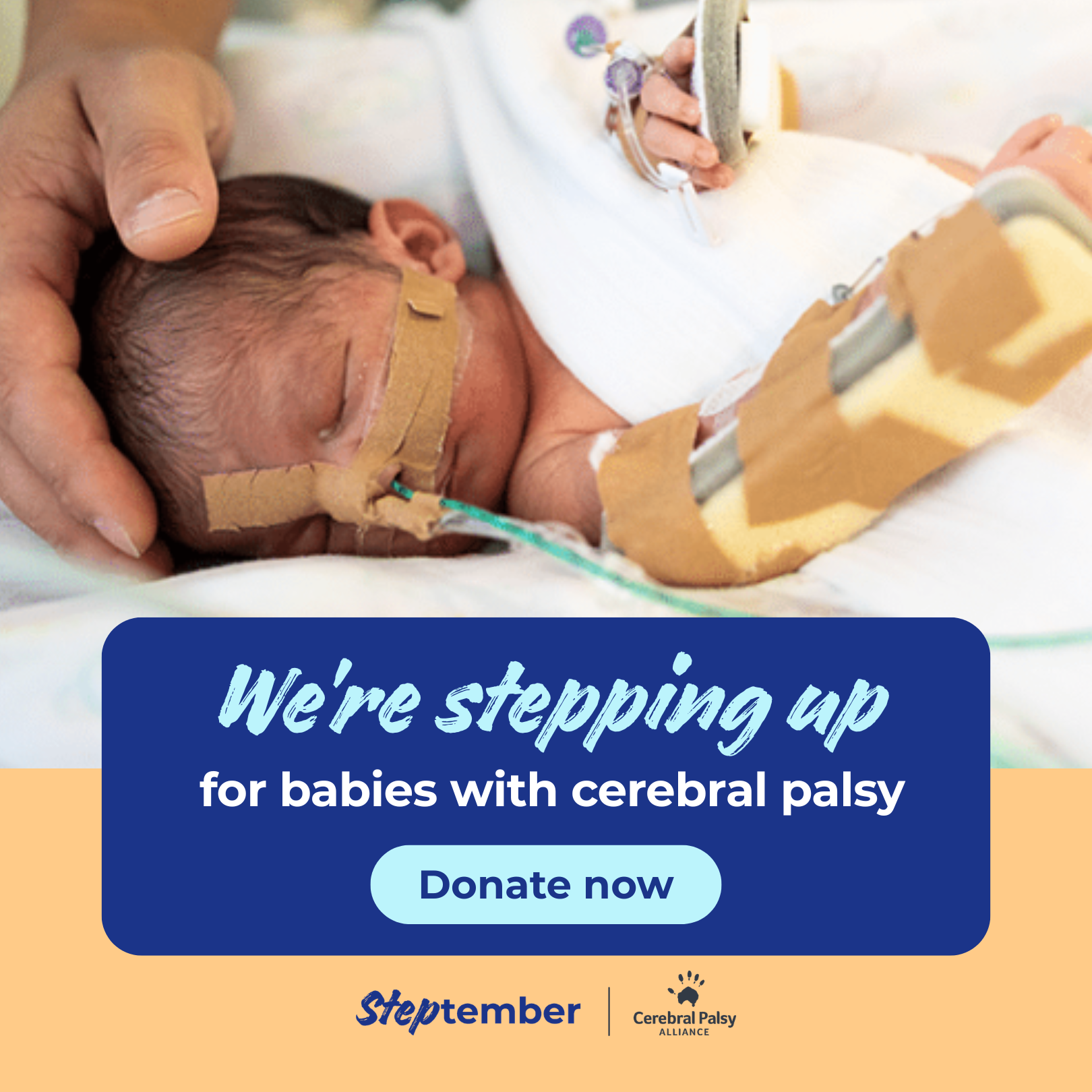 We're stepping up
for babies with cerebral palsy

Donate now

Steptember

Cerebral Palsy
ALLIANCE